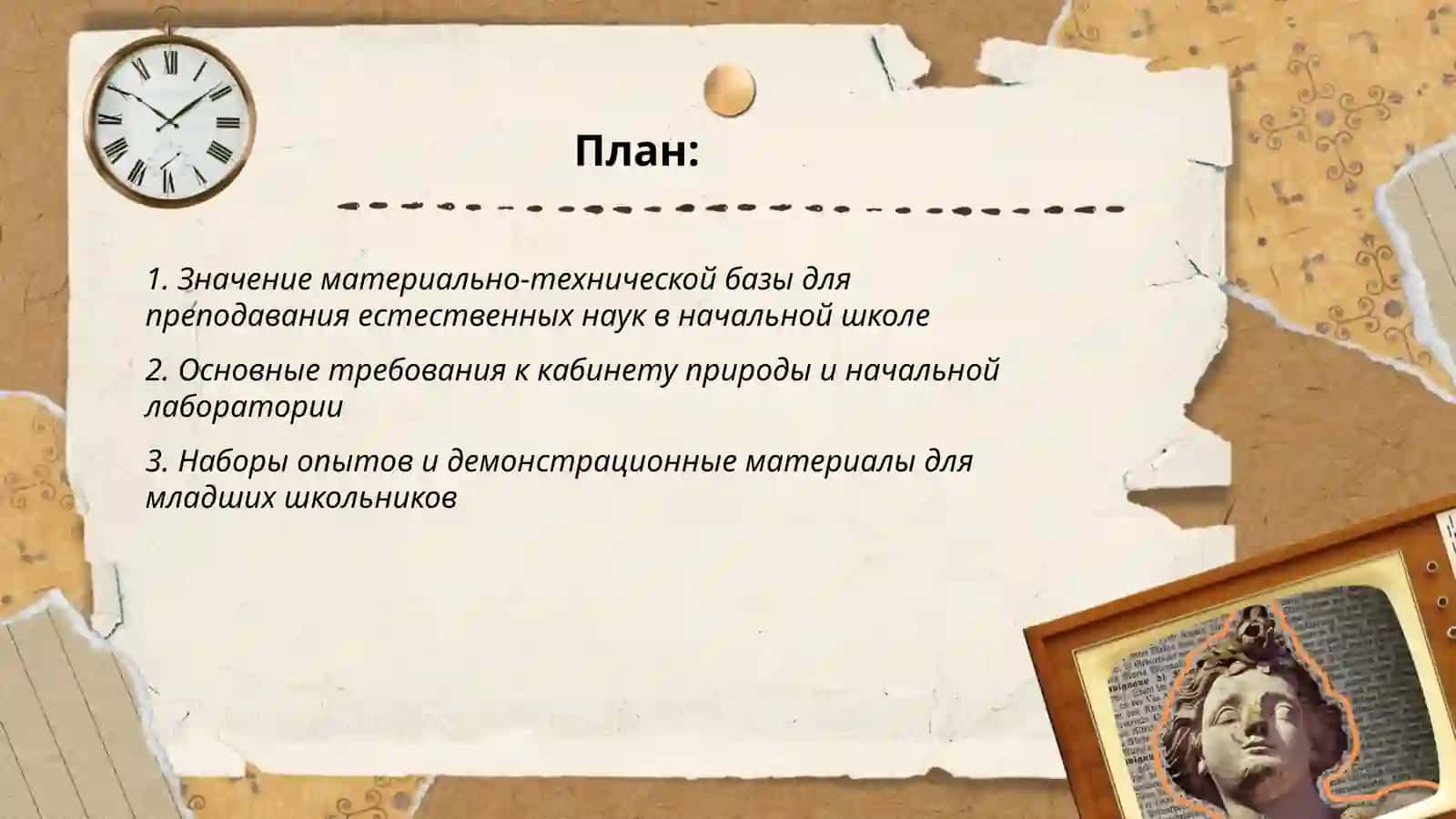 План:

1. Значение материально-технической базы для преподавания естественных наук в начальной школе

2. Основные требования к кабинету природы и начальной лаборатории

3. Наборы опытов и демонстрационные материалы для младших школьников